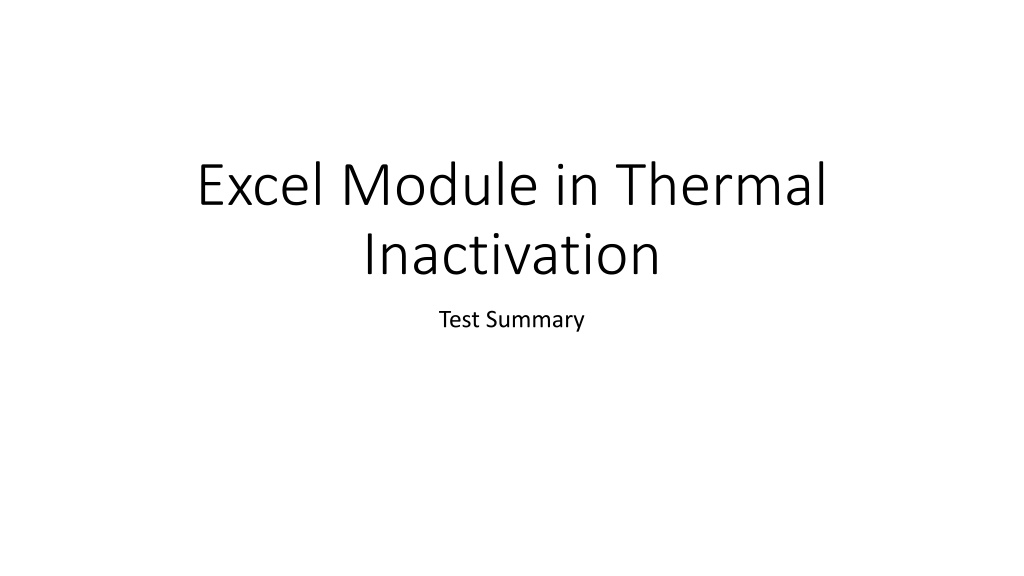 Excel Module in Thermal Inactivation

Test Summary